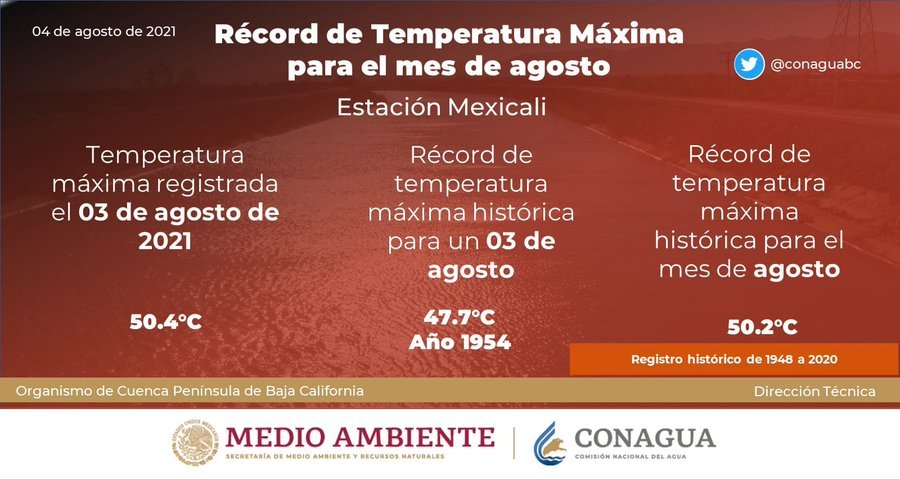 04 de agosto de 2021

Récord de Temperatura Máxima para el mes de agosto

@conaguabc

Estación Mexicali

Temperatura máxima registrada el 03 de agosto de 2021

50.4°C

Récord de temperatura máxima histórica para un 03 de agosto

47.7°C
Año 1954

Récord de temperatura máxima histórica para el mes de agosto

50.2°C

Registro histórico de 1948 a 2020

Organismo de Cuenca Península de Baja California

Dirección Técnica

MEDIO AMBIENTE
SECRETARÍA DE MEDIO AMBIENTE Y RECURSOS NATURALES

CONAGUA
COMISIÓN NACIONAL DEL AGUA